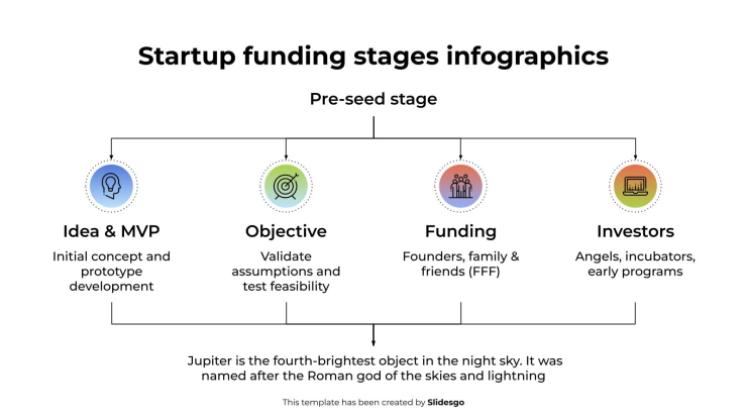 Startup funding stages infographics

Pre-seed stage

Idea & MVP
Initial concept and prototype development

Objective
Validate assumptions and test feasibility

Funding
Founders, family & friends (FFF)

Investors
Angels, incubators, early programs

Jupiter is the fourth-brightest object in the night sky. It was named after the Roman god of the skies and lightning

This template has been created by Slidesgo